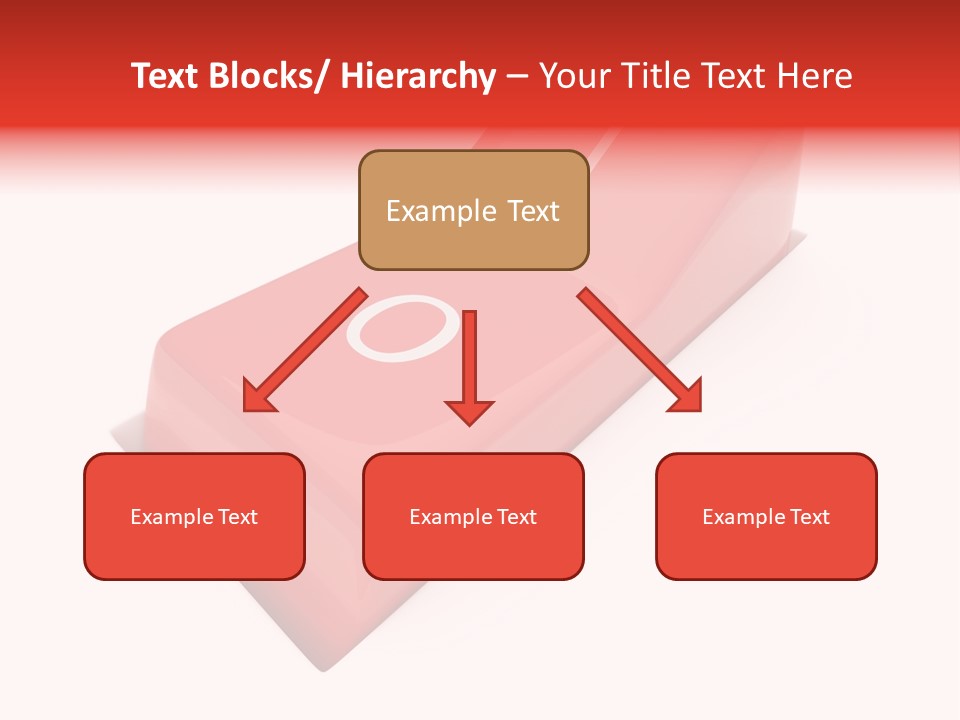 Text Blocks/ Hierarchy – Your Title Text Here

Example Text

Example Text

Example Text

Example Text